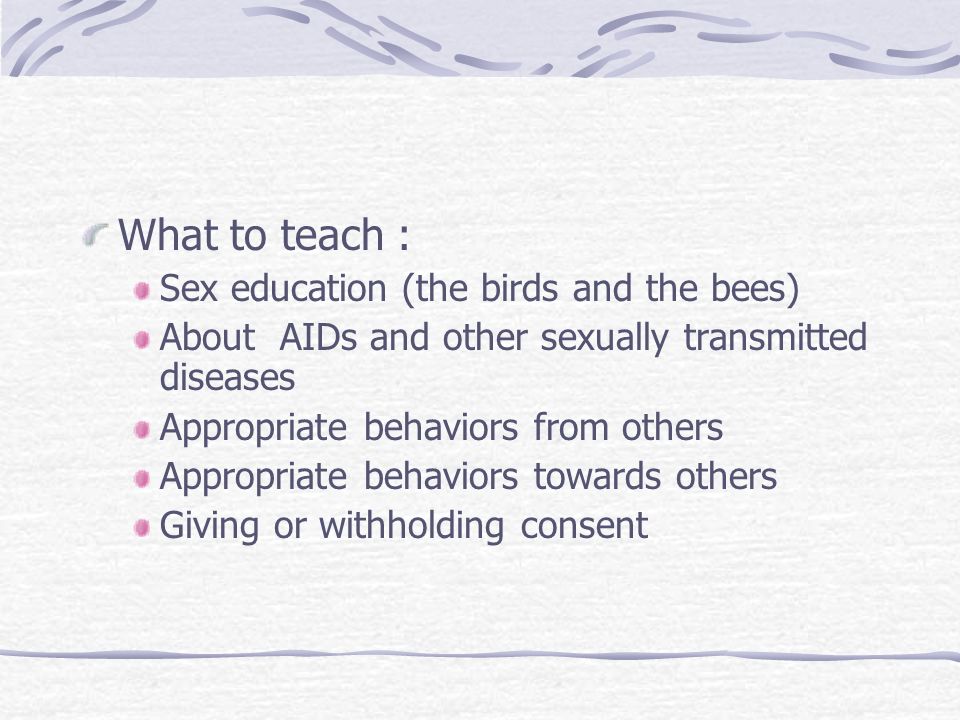 What to teach :

Sex education (the birds and the bees)

About AIDs and other sexually transmitted diseases

Appropriate behaviors from others

Appropriate behaviors towards others

Giving or withholding consent